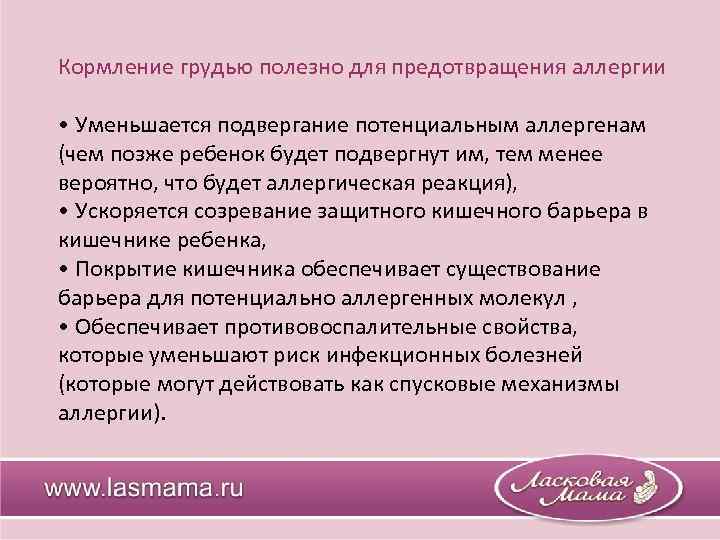 Кормление грудью полезно для предотвращения аллергии

• Уменьшается подвергание потенциальным аллергенам (чем позже ребенок будет подвергнут им, тем менее вероятно, что будет аллергическая реакция),
• Ускоряется созревание защитного кишечного барьера в кишечнике ребенка,
• Покрытие кишечника обеспечивает существование барьера для потенциально аллергенных молекул ,
• Обеспечивает противовоспалительные свойства, которые уменьшают риск инфекционных болезней (которые могут действовать как спусковые механизмы аллергии).

www.lasmama.ru

Ласковая Мама